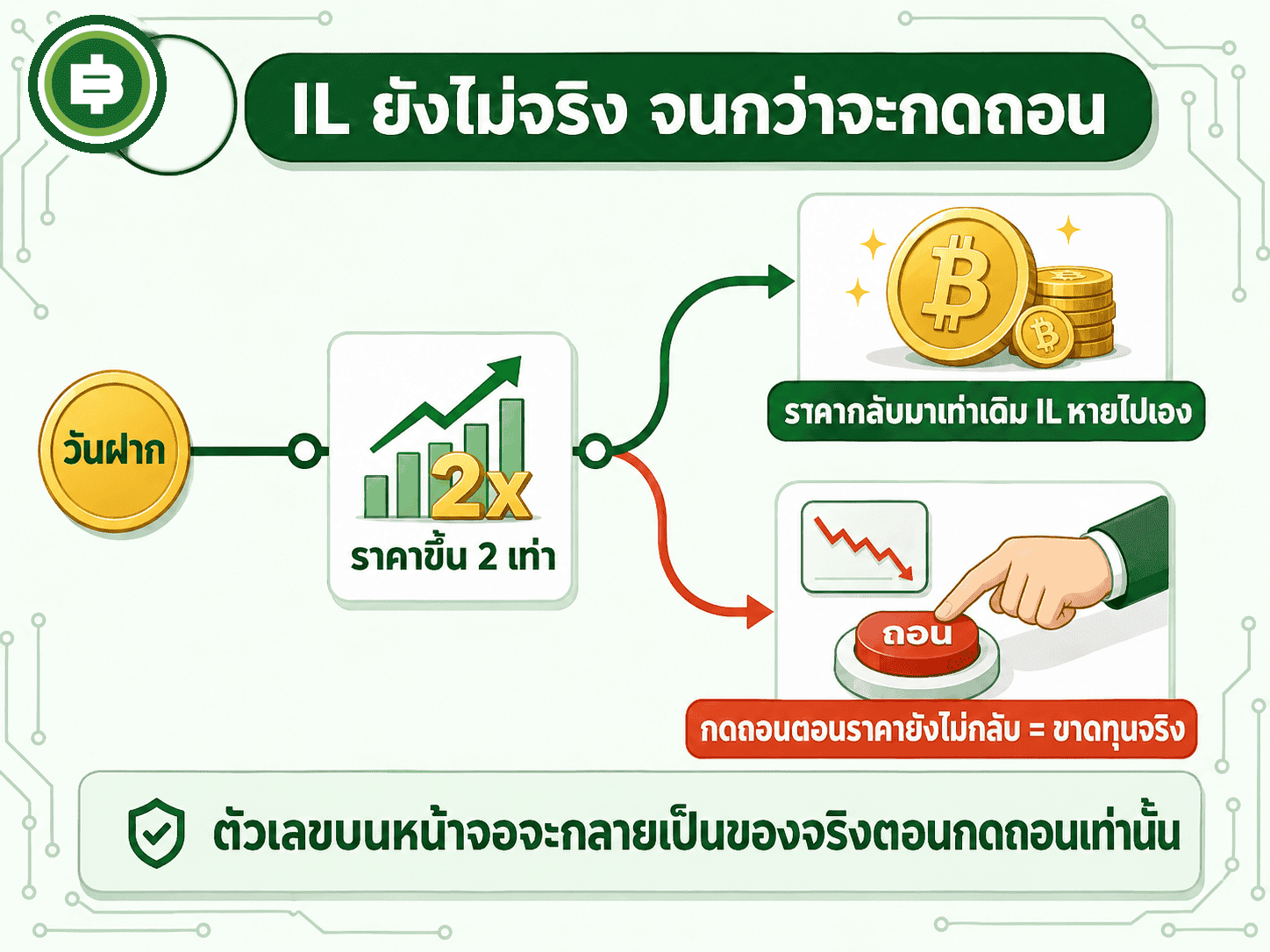 IL ยังไม่จริง จนกว่าจะกดถอน

วันฝาก

2x

ราคาขึ้น 2 เท่า

ราคากลับมาเท่าเดิม IL หายไปเอง

ถอน

กดถอนตอนราคายังไม่กลับ = ขาดทุนจริง

ตัวเลขบนหน้าจอจะกลายเป็นของจริงตอนกดถอนเท่านั้น